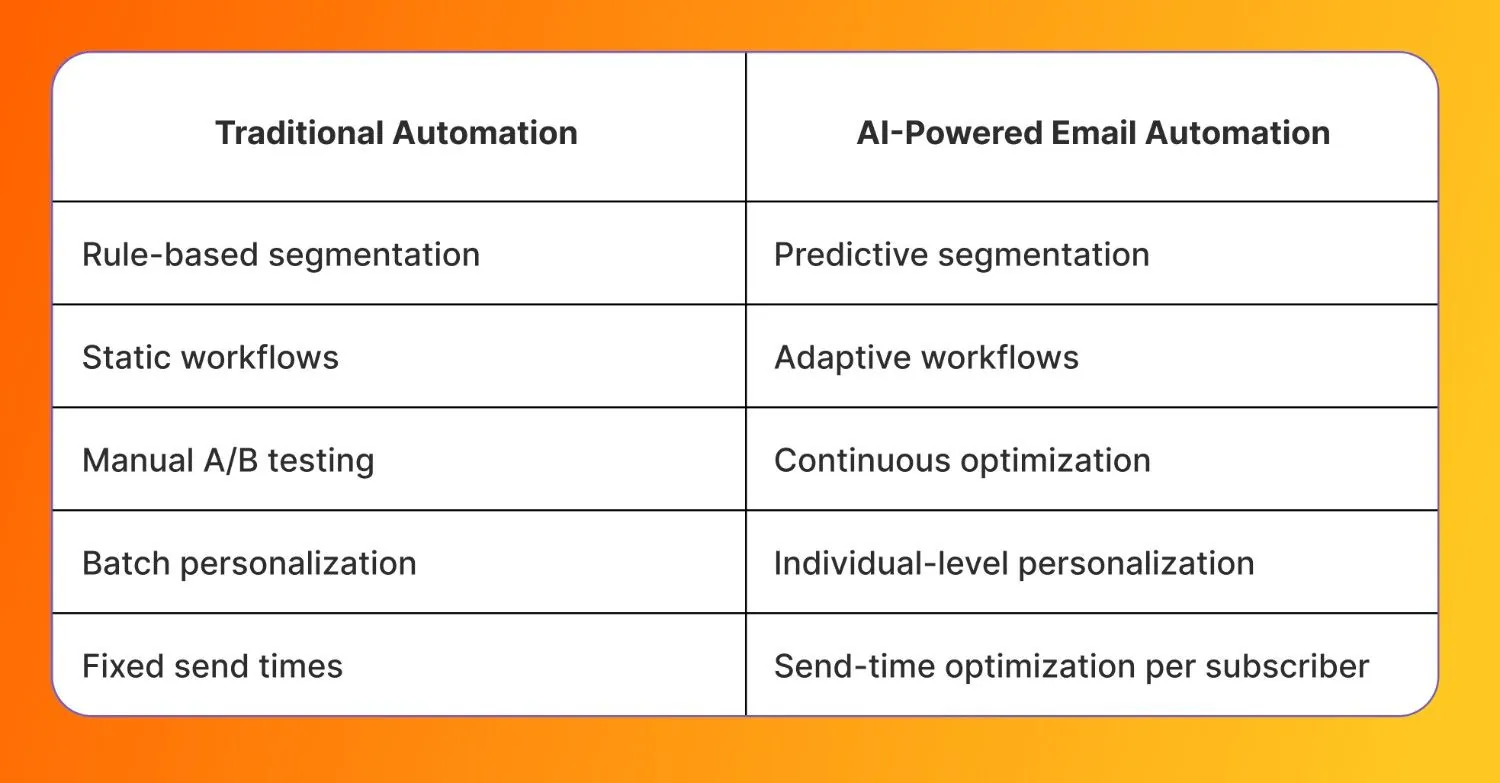 | Traditional Automation | AI-Powered Email Automation |
|---|---|
| Rule-based segmentation | Predictive segmentation |
| Static workflows | Adaptive workflows |
| Manual A/B testing | Continuous optimization |
| Batch personalization | Individual-level personalization |
| Fixed send times | Send-time optimization per subscriber |